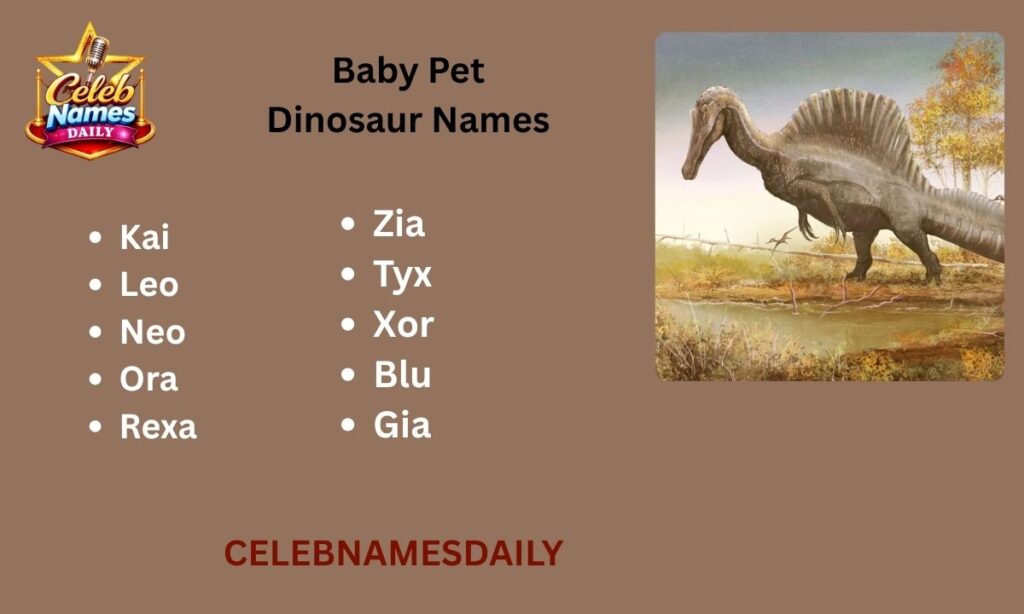 Celeb Names DAILY

Baby Pet Dinosaur Names

- Kai
- Leo
- Neo
- Ora
- Rexa

- Zia
- Tyx
- Xor
- Blu
- Gia

CELEBNAMESDAILY